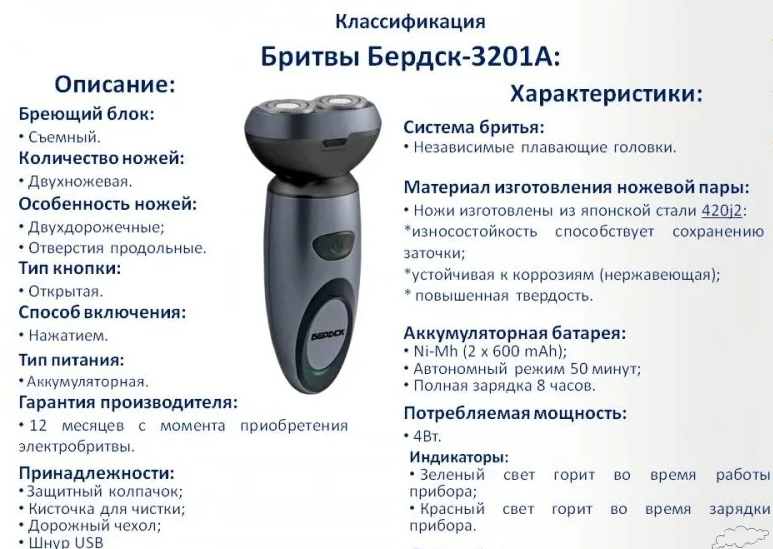 Классификация
Бритвы Бердск-3201А:

Описание:

Бреющий блок:
• Съемный.

Количество ножей:
• Двухножевая.

Особенность ножей:
• Двухдорожечные;
• Отверстия продольные.

Тип кнопки:
• Открытая.

Способ включения:
• Нажатием.

Тип питания:
• Аккумуляторная.

Гарантия производителя:
• 12 месяцев с момента приобретения электробритвы.

Принадлежности:
• Защитный колпачок;
• Кисточка для чистки;
• Дорожный чехол;
• Шнур USB

БЕРДСК

Характеристики:

Система бритья:
• Независимые плавающие головки.

Материал изготовления ножевой пары:
• Ножи изготовлены из японской стали 420j2:
*износостойкость способствует сохранению заточки;
*устойчивая к коррозиям (нержавеющая);
* повышенная твердость.

Аккумуляторная батарея:
• Ni-Mh (2 x 600 mAh);
• Автономный режим 50 минут;
• Полная зарядка 8 часов.

Потребляемая мощность:
• 4Вт.

Индикаторы:
• Зеленый свет горит во время работы прибора;
• Красный свет горит во время зарядки прибора.